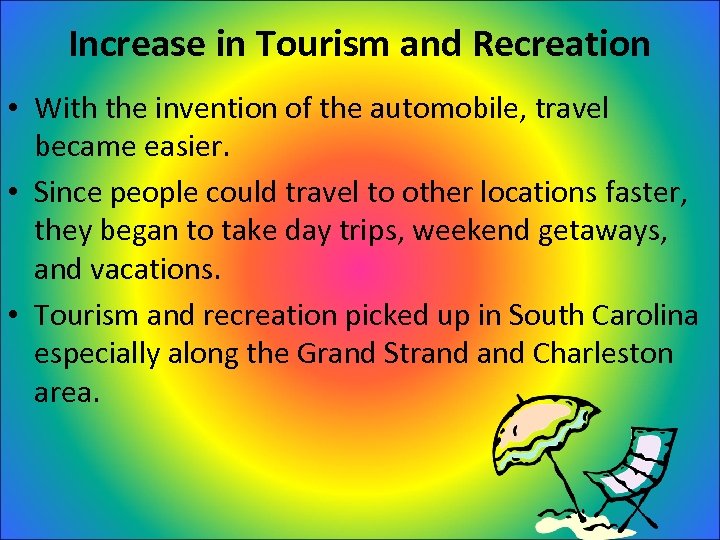 Increase in Tourism and Recreation

• With the invention of the automobile, travel became easier.

• Since people could travel to other locations faster, they began to take day trips, weekend getaways, and vacations.

• Tourism and recreation picked up in South Carolina especially along the Grand Strand and Charleston area.